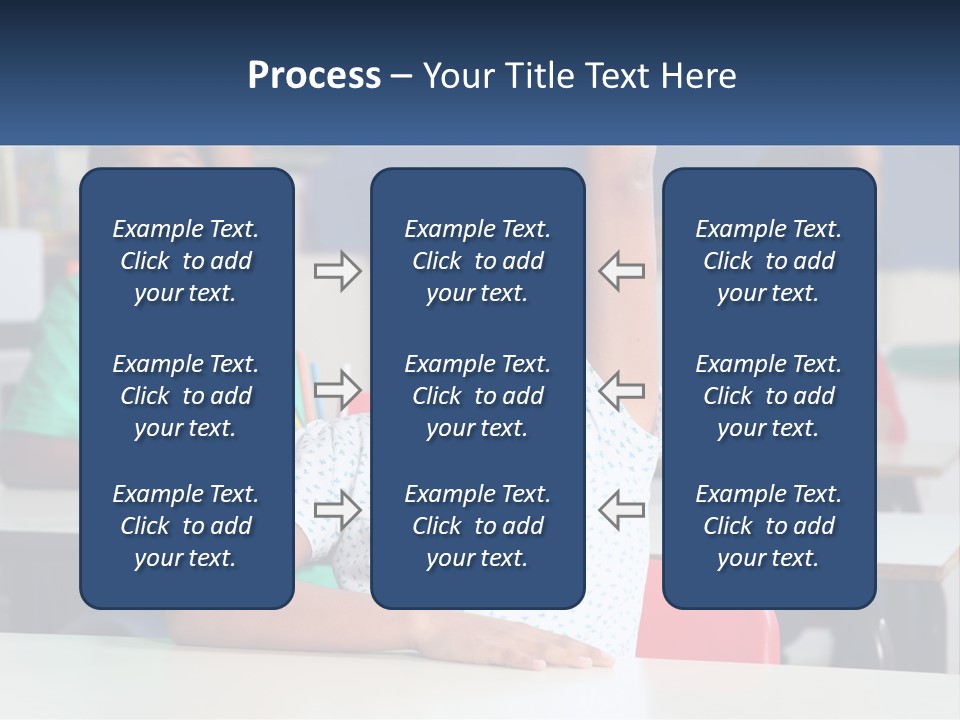 Process – Your Title Text Here

Example Text. Click to add your text.

Example Text. Click to add your text.

Example Text. Click to add your text.

Example Text. Click to add your text.

Example Text. Click to add your text.

Example Text. Click to add your text.

Example Text. Click to add your text.

Example Text. Click to add your text.

Example Text. Click to add your text.